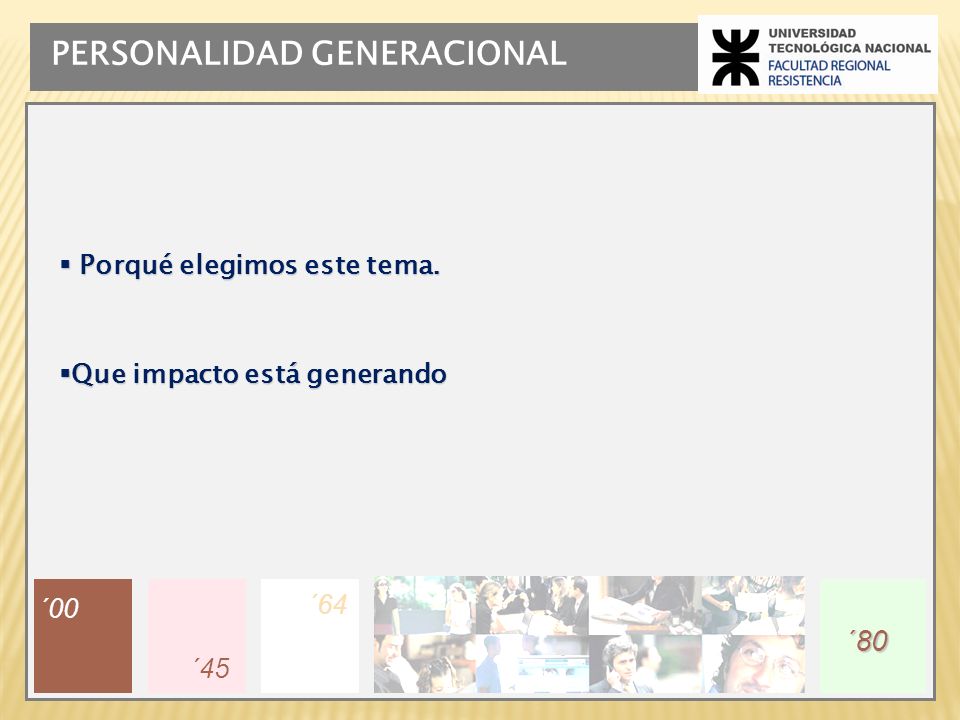 PERSONALIDAD GENERACIONAL

UNIVERSIDAD TECNOLÓGICA NACIONAL
FACULTAD REGIONAL RESISTENCIA

▪ Porqué elegimos este tema.

▪Que impacto está generando

´00

´45

´64

´80